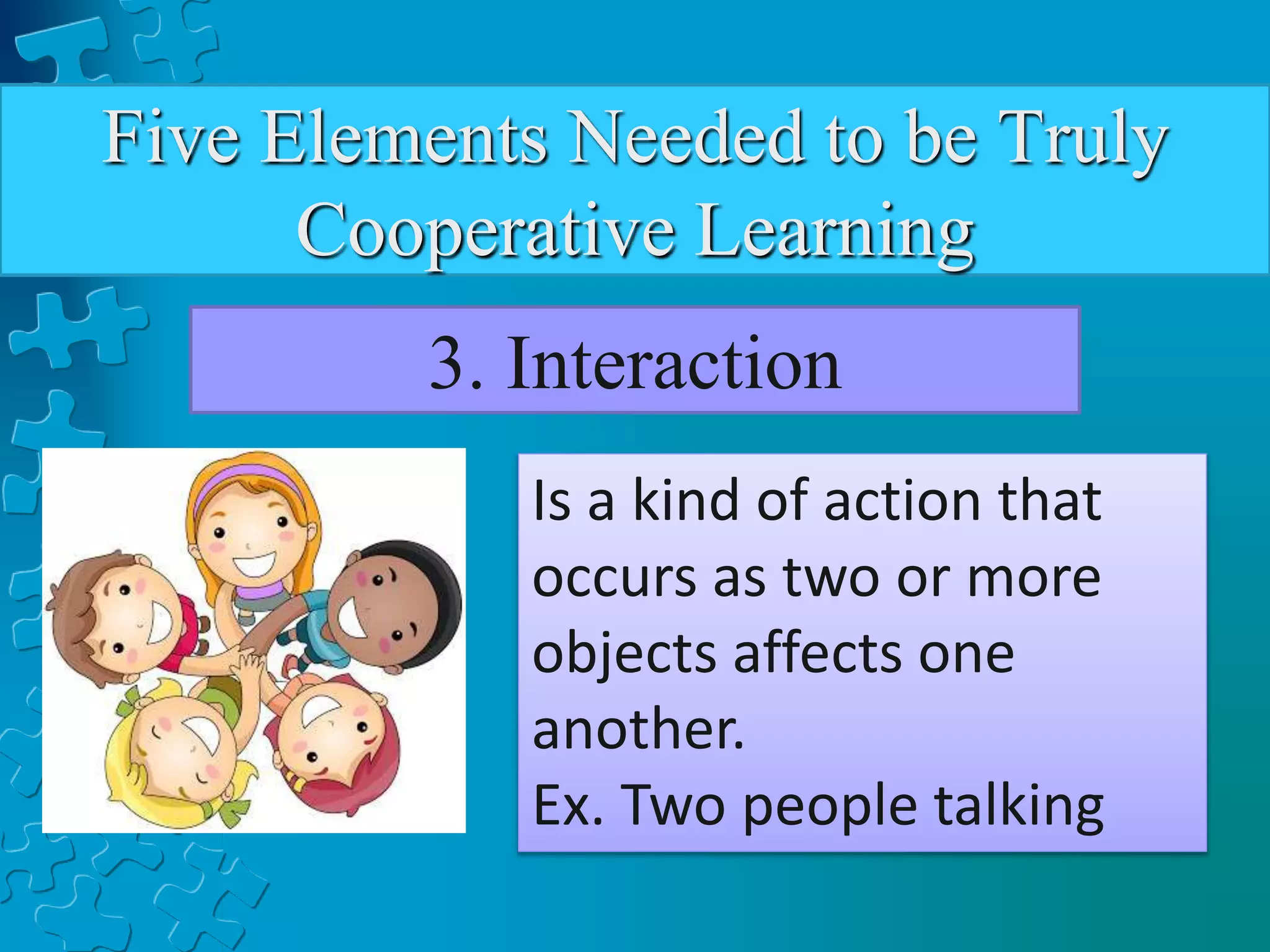 Five Elements Needed to be Truly Cooperative Learning

3. Interaction

Is a kind of action that occurs as two or more objects affects one another.
Ex. Two people talking